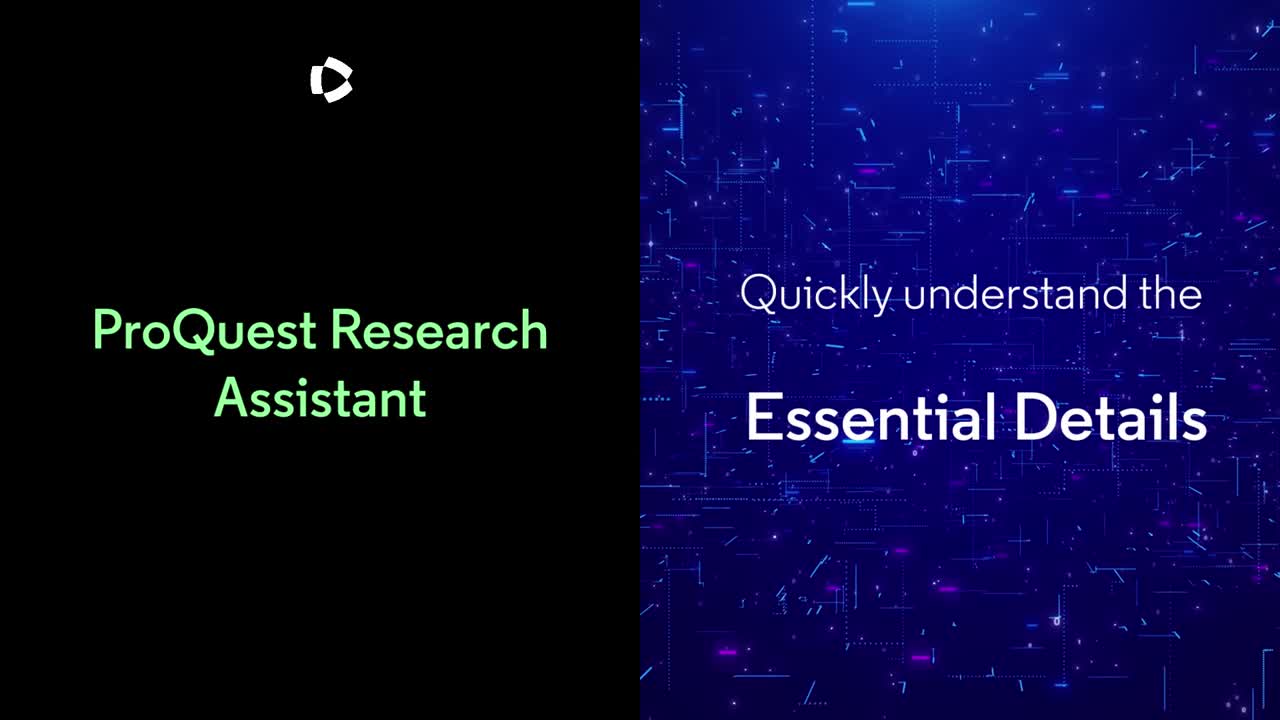 ProQuest Research Assistant

Quickly understand the

Essential Details